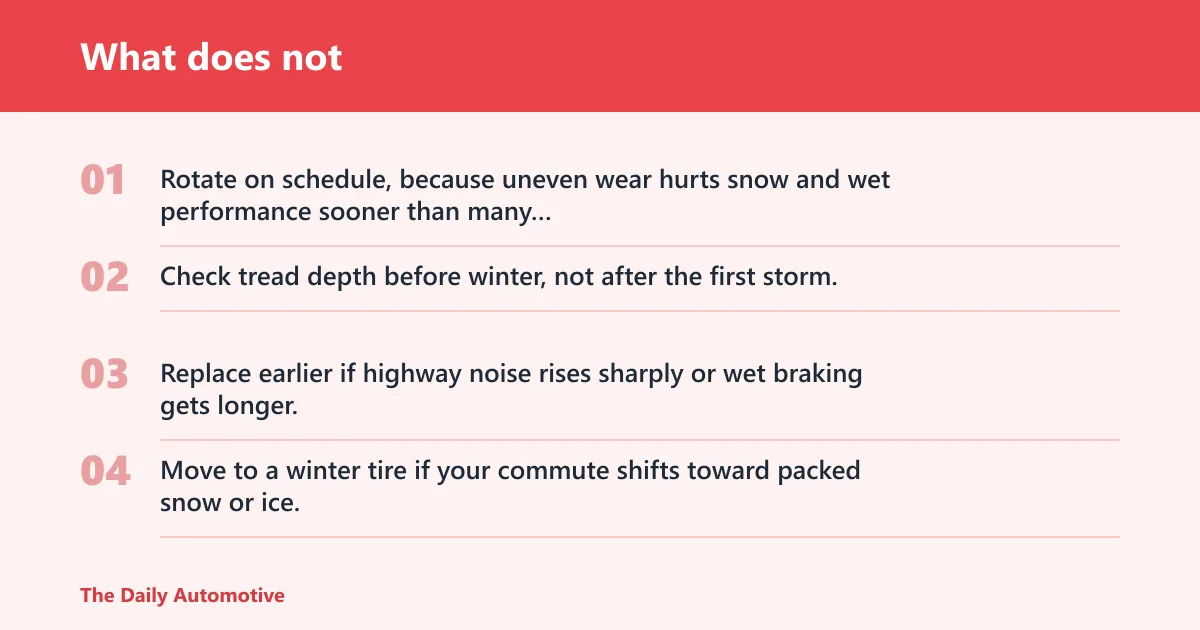 What does not

01 Rotate on schedule, because uneven wear hurts snow and wet performance sooner than many...

02 Check tread depth before winter, not after the first storm.

03 Replace earlier if highway noise rises sharply or wet braking gets longer.

04 Move to a winter tire if your commute shifts toward packed snow or ice.

The Daily Automotive